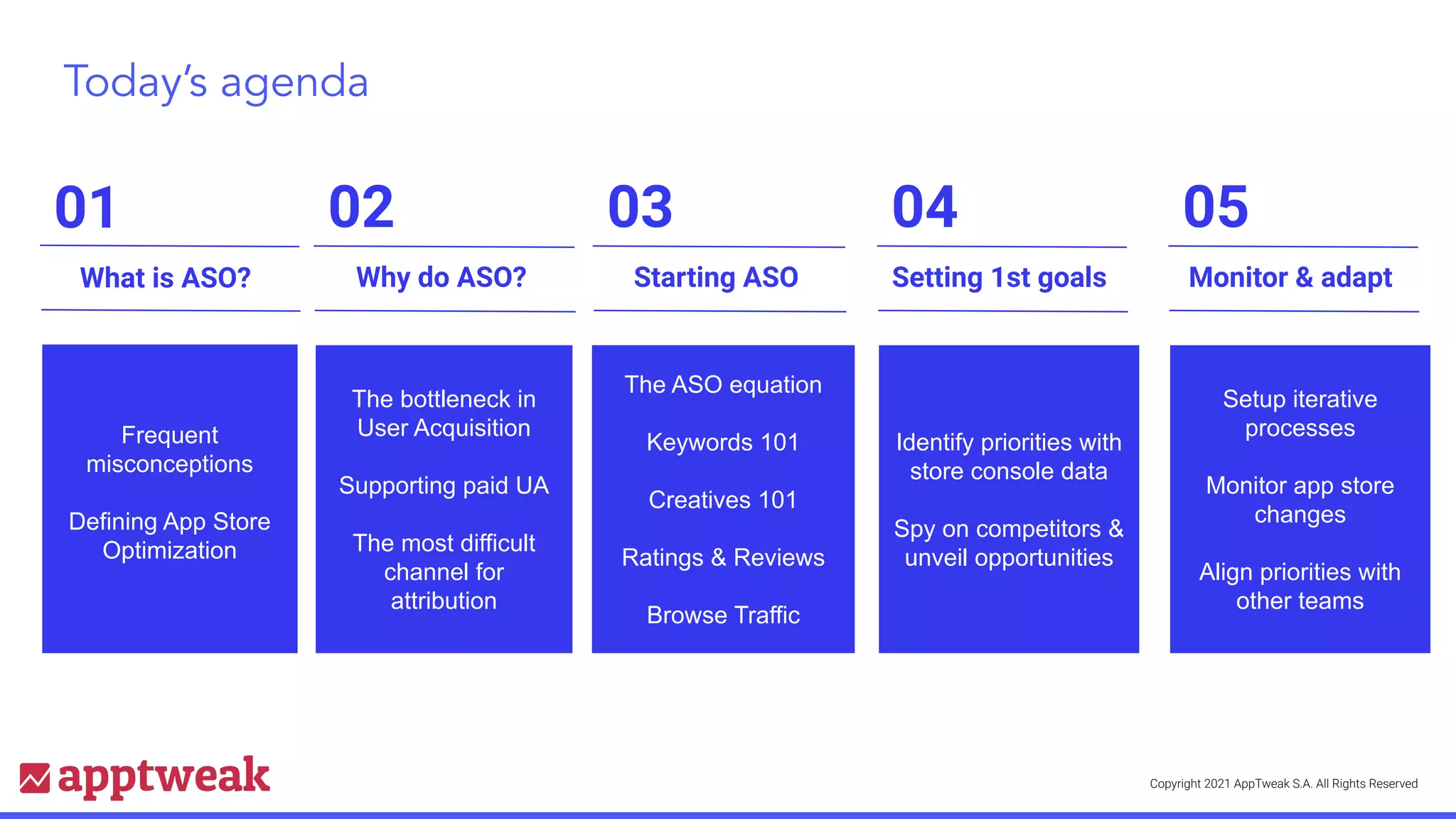 Today's agenda

01

What is ASO?

Frequent misconceptions

Defining App Store Optimization

02

Why do ASO?

The bottleneck in User Acquisition

Supporting paid UA

The most difficult channel for attribution

03

Starting ASO

The ASO equation

Keywords 101

Creatives 101

Ratings & Reviews

Browse Traffic

04

Setting 1st goals

Identify priorities with store console data

Spy on competitors & unveil opportunities

05

Monitor & adapt

Setup iterative processes

Monitor app store changes

Align priorities with other teams

apptweak

Copyright 2021 AppTweak S.A. All Rights Reserved